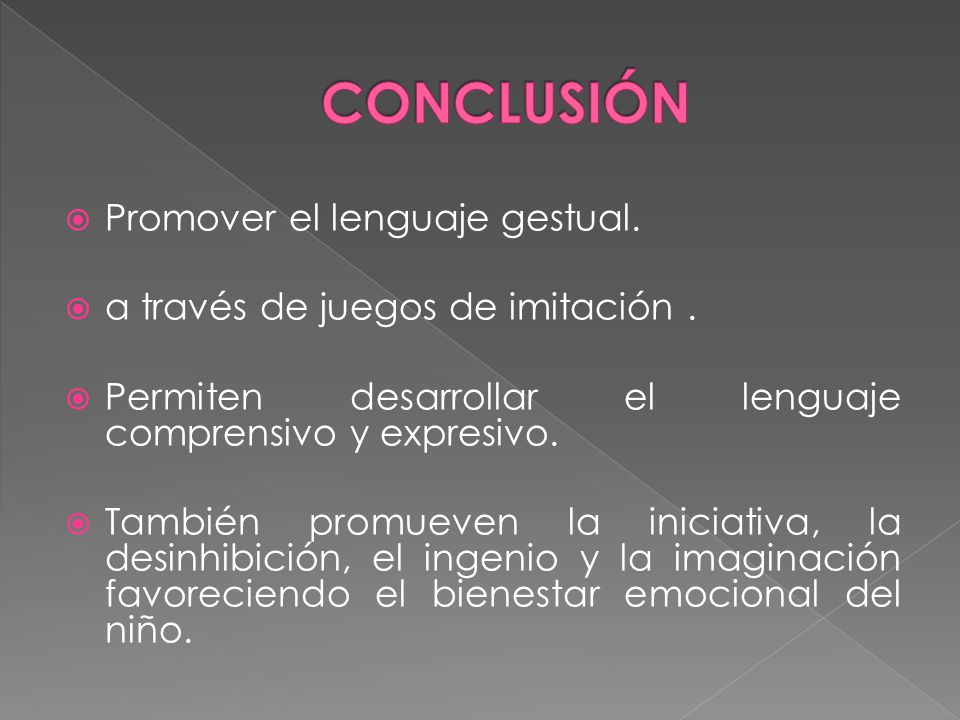 CONCLUSIÓN

Promover el lenguaje gestual.

a través de juegos de imitación .

Permiten desarrollar el lenguaje comprensivo y expresivo.

También promueven la iniciativa, la desinhibición, el ingenio y la imaginación favoreciendo el bienestar emocional del niño.